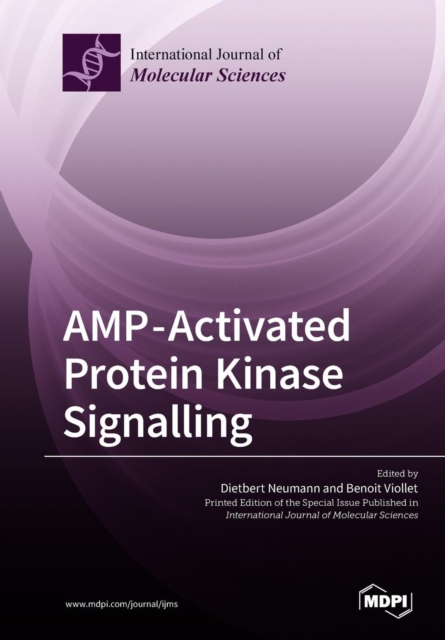 International Journal of
Molecular Sciences

AMP-Activated Protein Kinase Signalling

Edited by
Dietbert Neumann and Benoit Viollet
Printed Edition of the Special Issue Published in
International Journal of Molecular Sciences

www.mdpi.com/journal/ijms

MDPI